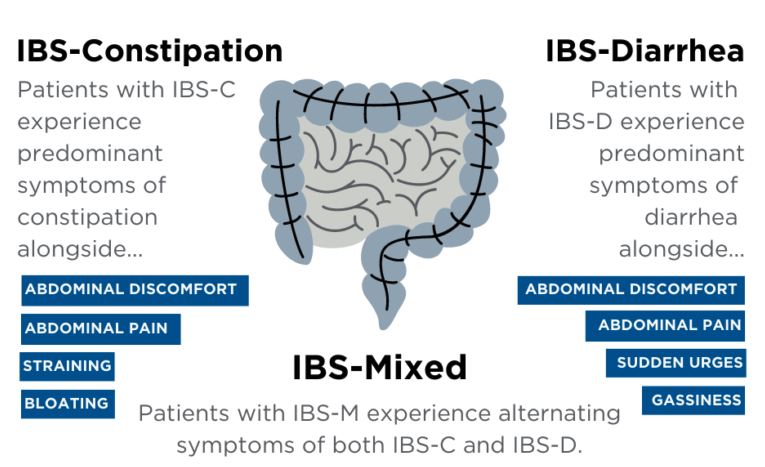 IBS-Constipation

Patients with IBS-C experience predominant symptoms of constipation alongside...

ABDOMINAL DISCOMFORT

ABDOMINAL PAIN

STRAINING

BLOATING

IBS-Diarrhea

Patients with IBS-D experience predominant symptoms of diarrhea alongside...

ABDOMINAL DISCOMFORT

ABDOMINAL PAIN

SUDDEN URGES

GASSINESS

IBS-Mixed

Patients with IBS-M experience alternating symptoms of both IBS-C and IBS-D.